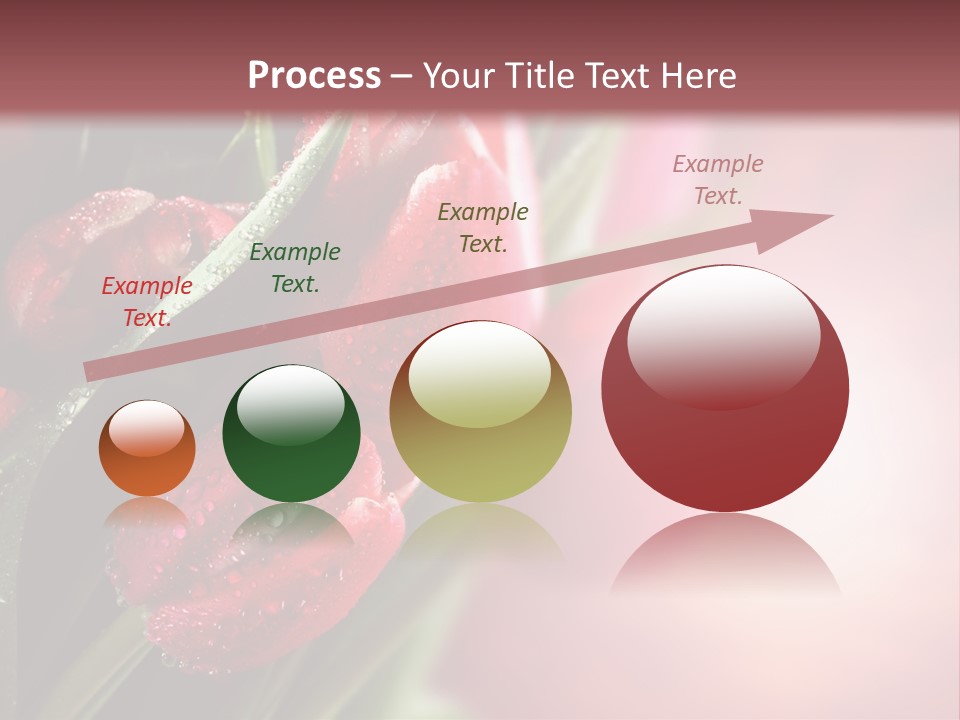 Process – Your Title Text Here

Example Text.

Example Text.

Example Text.

Example Text.